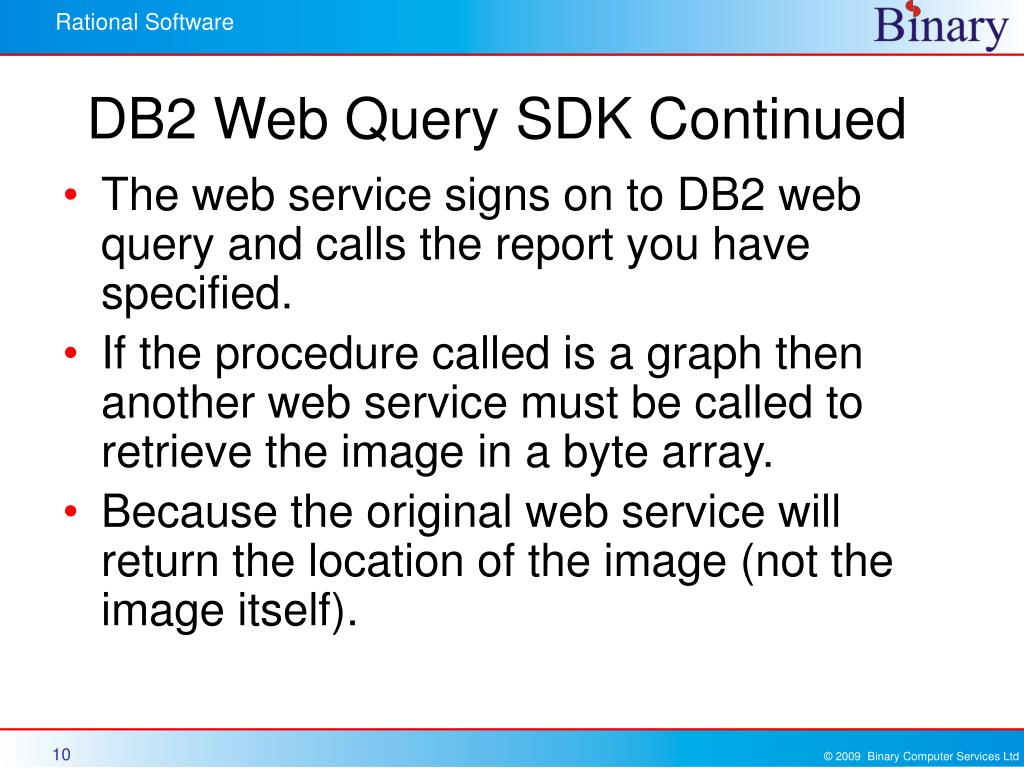 Rational Software

Binary

DB2 Web Query SDK Continued

• The web service signs on to DB2 web query and calls the report you have specified.
• If the procedure called is a graph then another web service must be called to retrieve the image in a byte array.
• Because the original web service will return the location of the image (not the image itself).

10

© 2009 Binary Computer Services Ltd